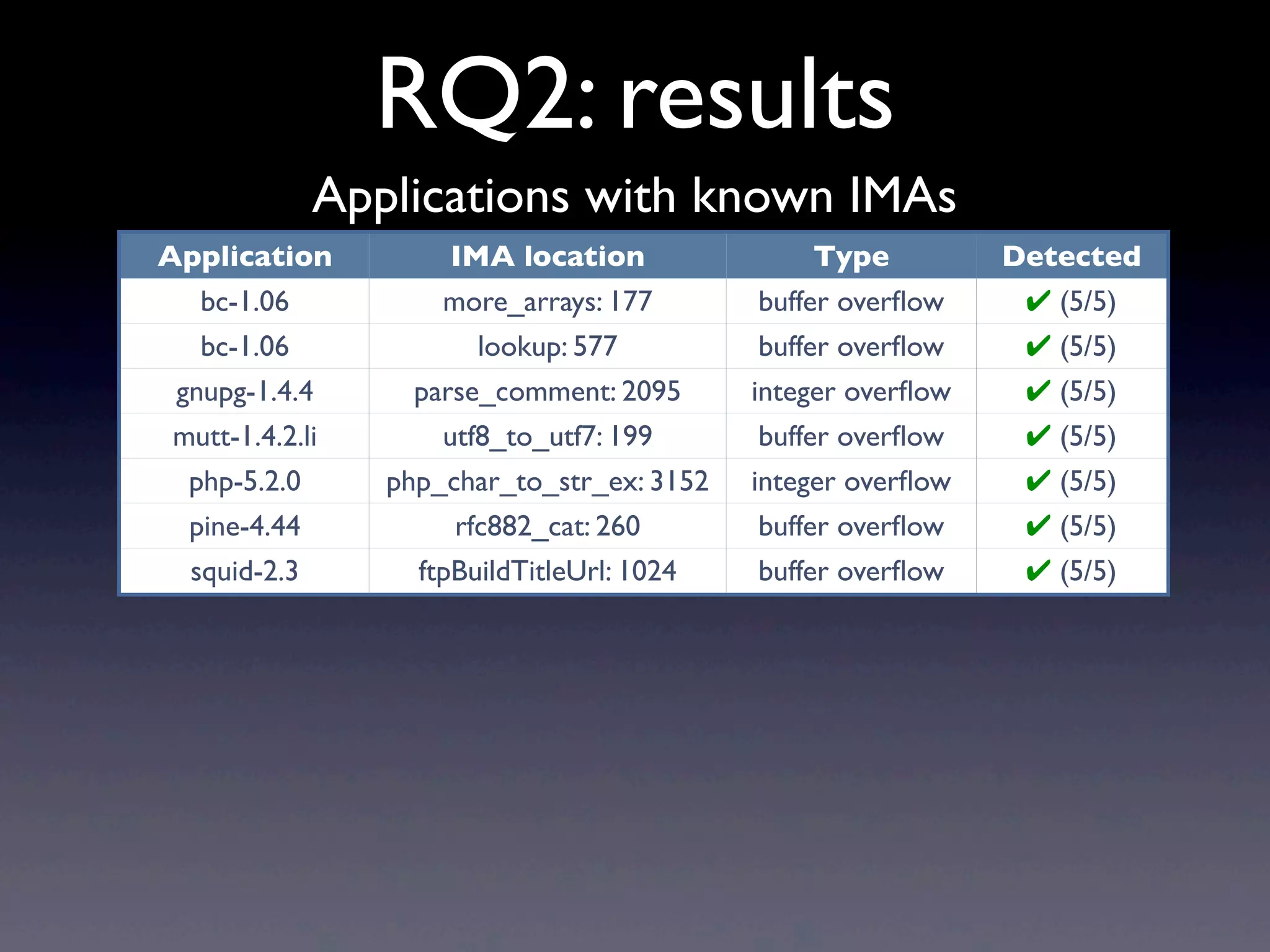 RQ2: results

Applications with known IMAs

| Application | IMA location | Type | Detected |
|---|---|---|---|
| bc-1.06 | more_arrays: 177 | buffer overflow | ✔ (5/5) |
| bc-1.06 | lookup: 577 | buffer overflow | ✔ (5/5) |
| gnupg-1.4.4 | parse_comment: 2095 | integer overflow | ✔ (5/5) |
| mutt-1.4.2.li | utf8_to_utf7: 199 | buffer overflow | ✔ (5/5) |
| php-5.2.0 | php_char_to_str_ex: 3152 | integer overflow | ✔ (5/5) |
| pine-4.44 | rfc882_cat: 260 | buffer overflow | ✔ (5/5) |
| squid-2.3 | ftpBuildTitleUrl: 1024 | buffer overflow | ✔ (5/5) |